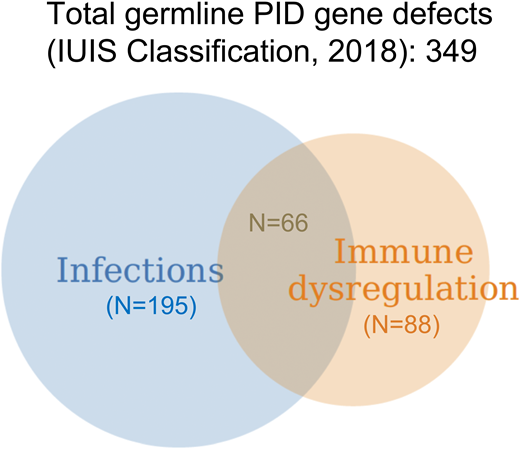 Total germline PID gene defects (IUIS Classification, 2018): 349

N=66

Infections
(N=195)

Immune dysregulation
(N=88)